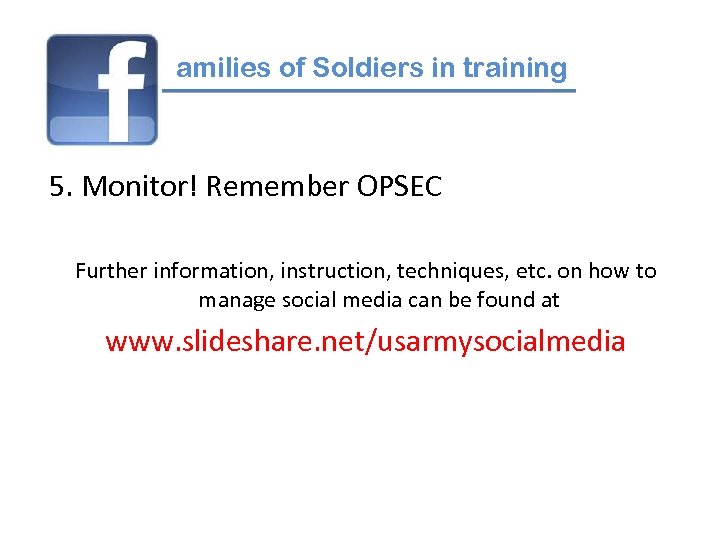 f amilies of Soldiers in training

5. Monitor! Remember OPSEC

Further information, instruction, techniques, etc. on how to manage social media can be found at

www.slideshare.net/usarmysocialmedia